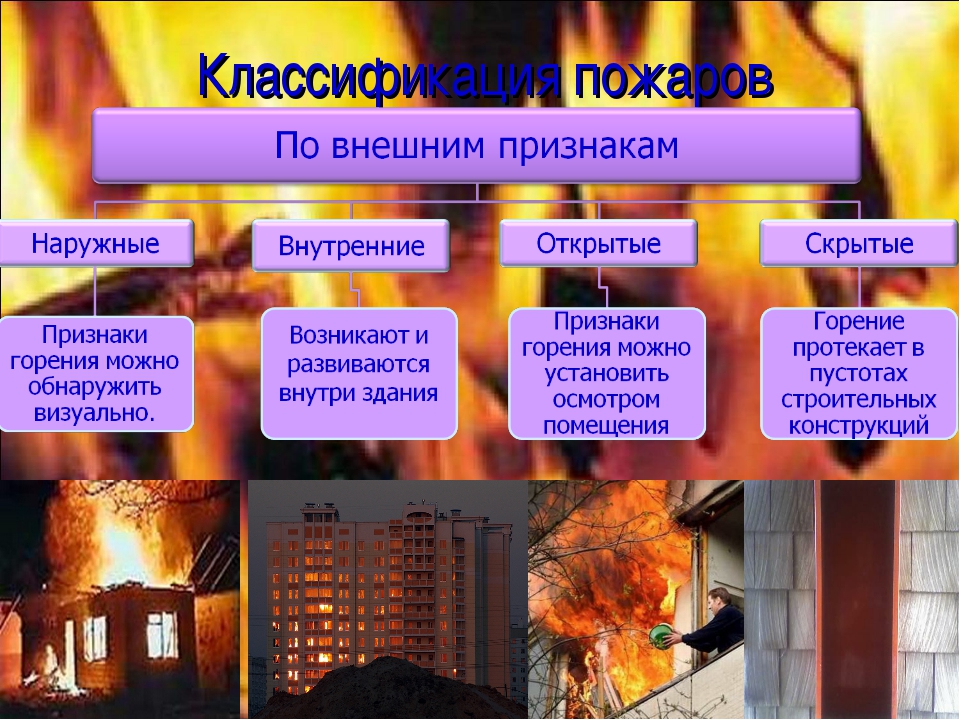 Классификация пожаров

По внешним признакам

Наружные

Внутренние

Открытые

Скрытые

Признаки горения можно обнаружить визуально.

Возникают и развиваются внутри здания

Признаки горения можно установить осмотром помещения

Горение протекает в пустотах строительных конструкций